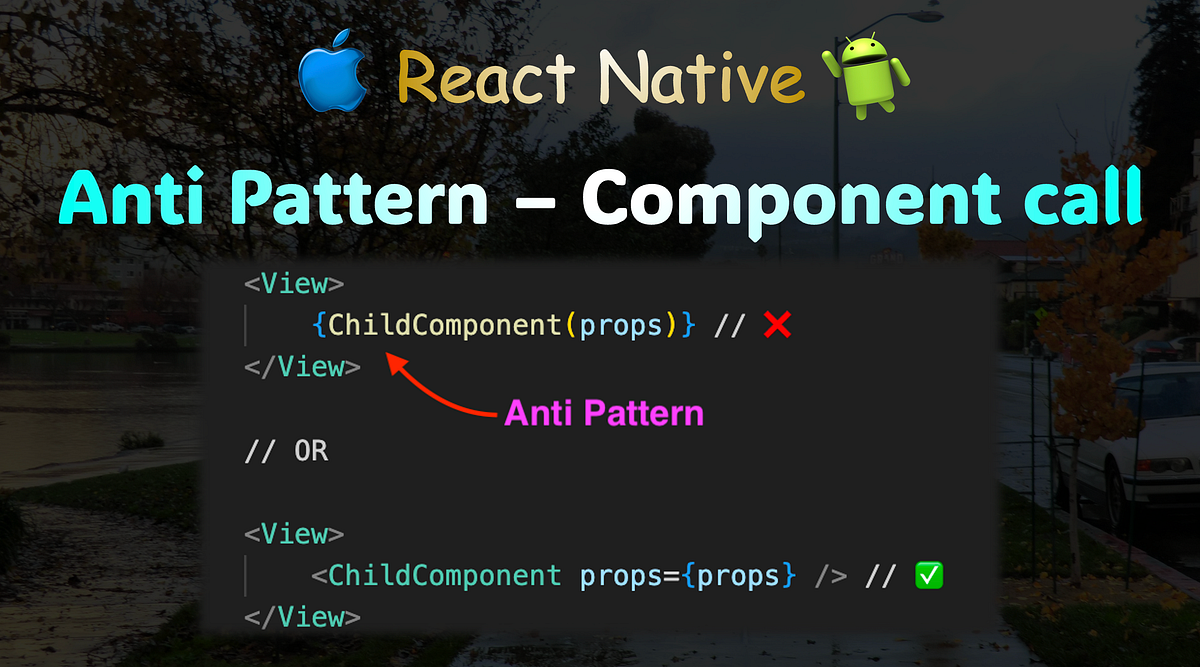 React Native

Anti Pattern – Component call

<View>
{ChildComponent(props)} // ❌
</View>

Anti Pattern

// OR

<View>
<ChildComponent props={props} /> // ✅
</View>